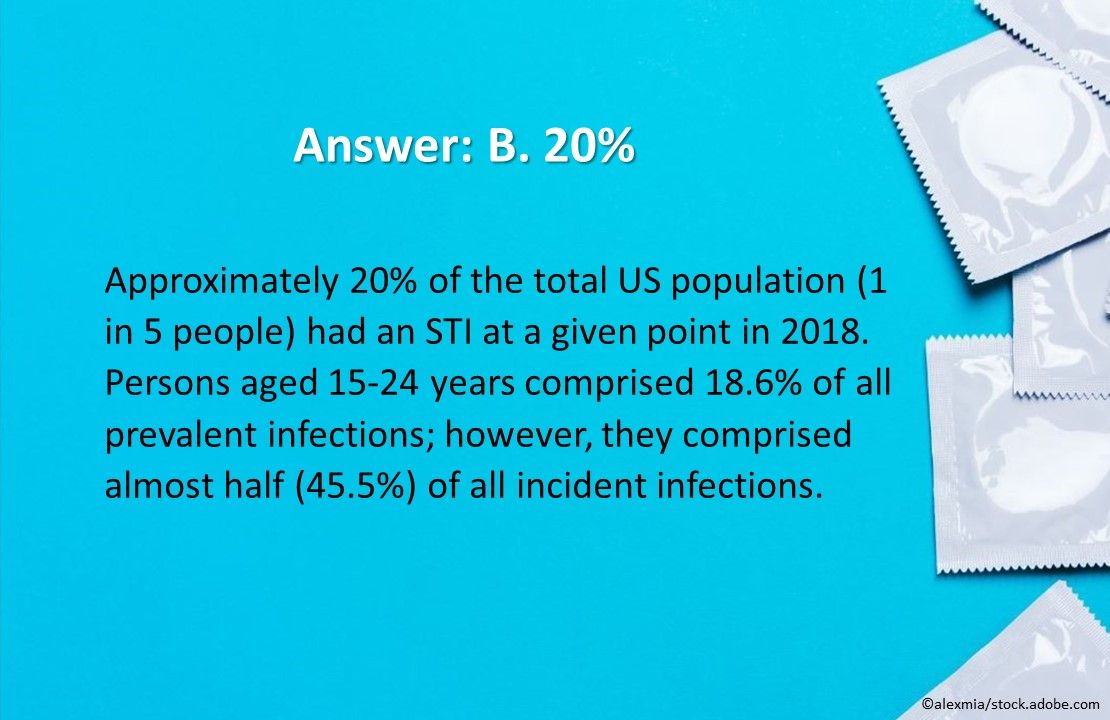 Answer: B. 20%

Approximately 20% of the total US population (1 in 5 people) had an STI at a given point in 2018. Persons aged 15-24 years comprised 18.6% of all prevalent infections; however, they comprised almost half (45.5%) of all incident infections.

©alexmia/stock.adobe.com